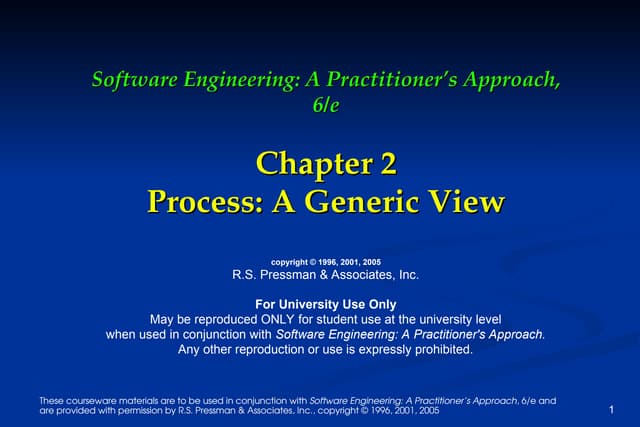 Software Engineering: A Practitioner's Approach, 6/e

Chapter 2
Process: A Generic View

copyright © 1996, 2001, 2005
R.S. Pressman & Associates, Inc.

For University Use Only
May be reproduced ONLY for student use at the university level when used in conjunction with Software Engineering: A Practitioner's Approach. Any other reproduction or use is expressly prohibited.

These courseware materials are to be used in conjunction with Software Engineering: A Practitioner's Approach, 6/e and are provided with permission by R.S. Pressman & Associates, Inc., copyright © 1996, 2001, 2005

1